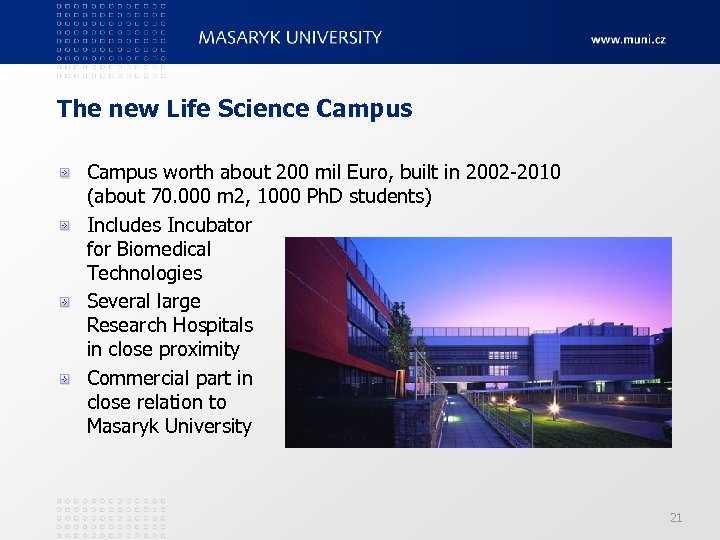 MASARYK UNIVERSITY

www.muni.cz

The new Life Science Campus

Campus worth about 200 mil Euro, built in 2002-2010 (about 70.000 m2, 1000 PhD students)

Includes Incubator for Biomedical Technologies

Several large Research Hospitals in close proximity

Commercial part in close relation to Masaryk University

21